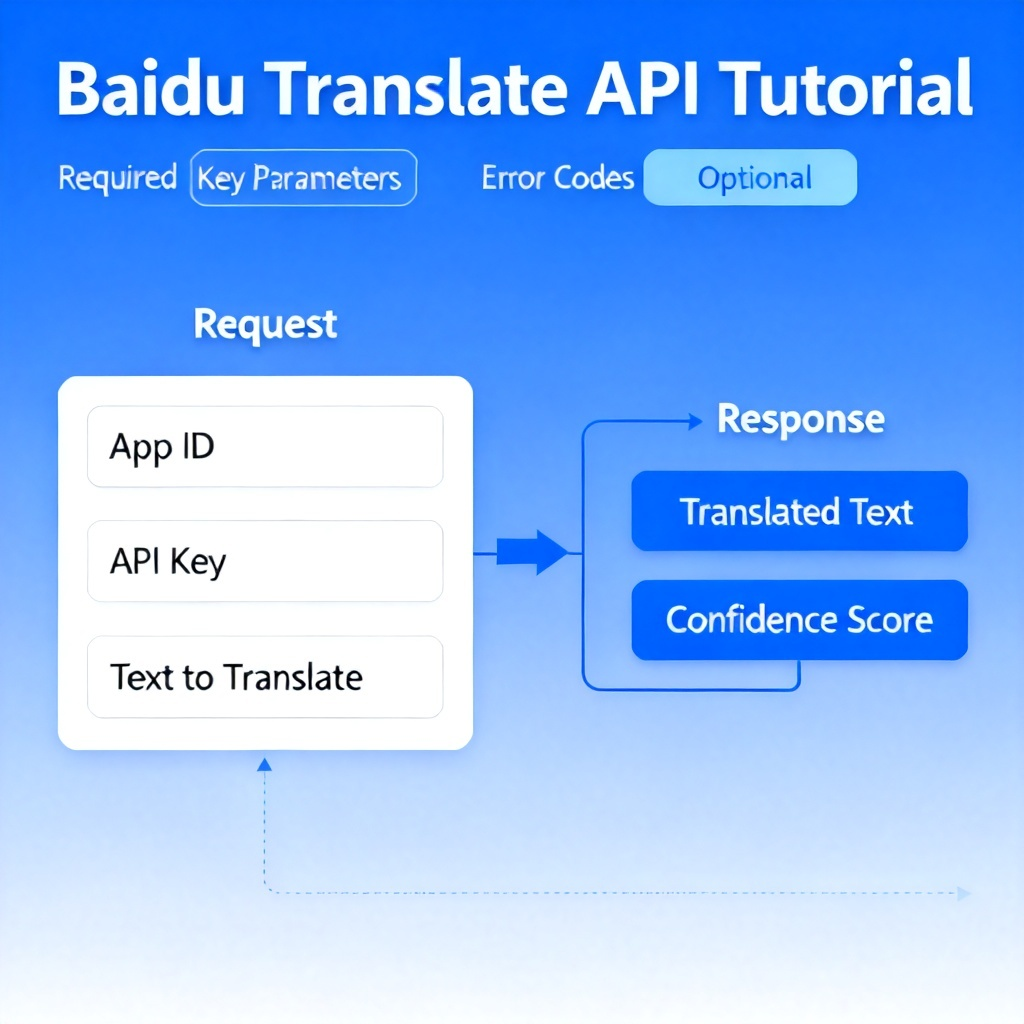 Baidu Translate API Tutorial

Required Key Parameters Error Codes Optional

Request

App ID

API Key

Text to Translate

Response

Translated Text

Confidence Score